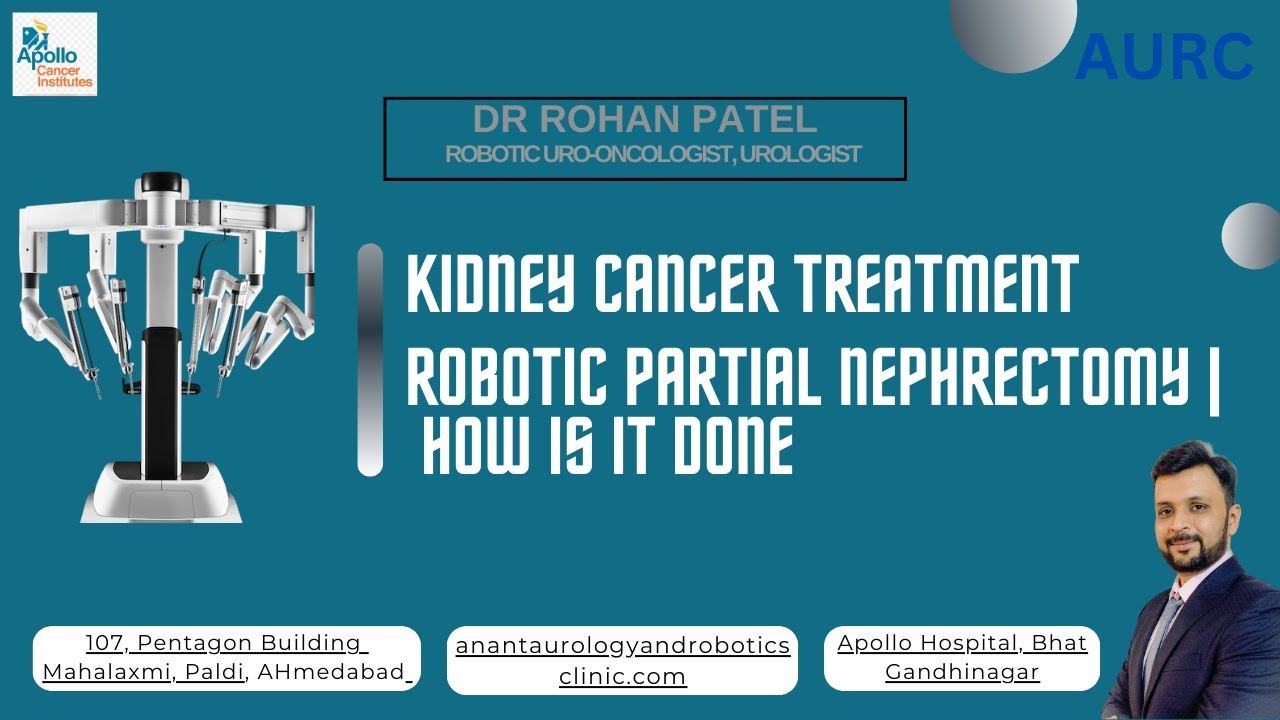 Apollo Cancer Institutes

AURC

DR ROHAN PATEL
ROBOTIC URO-ONCOLOGIST, UROLOGIST

KIDNEY CANCER TREATMENT

ROBOTIC PARTIAL NEPHRECTOMY | HOW IS IT DONE

107, Pentagon Building Mahalaxmi, Paldi, AHmedabad

anantaurologyandroboticsclinic.com

Apollo Hospital, Bhat Gandhinagar